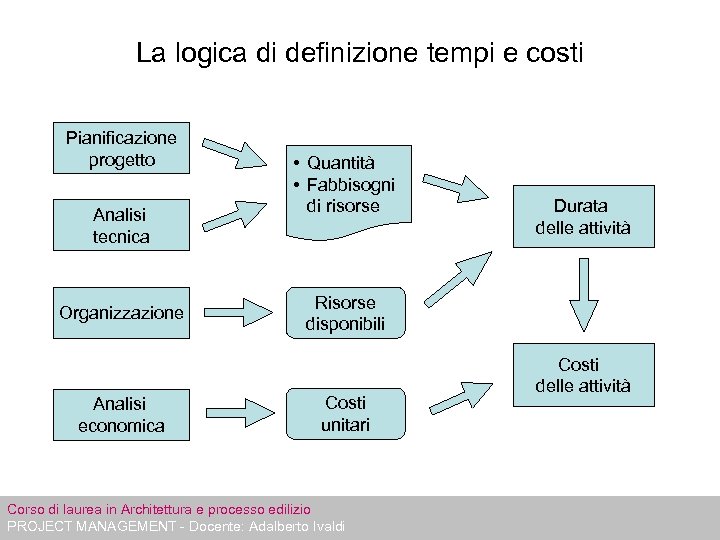 La logica di definizione tempi e costi

Pianificazione progetto

Analisi tecnica

Organizzazione

Analisi economica

• Quantità
• Fabbisogni di risorse

Risorse disponibili

Costi unitari

Durata delle attività

Costi delle attività

Corso di laurea in Architettura e processo edilizio
PROJECT MANAGEMENT - Docente: Adalberto Ivaldi